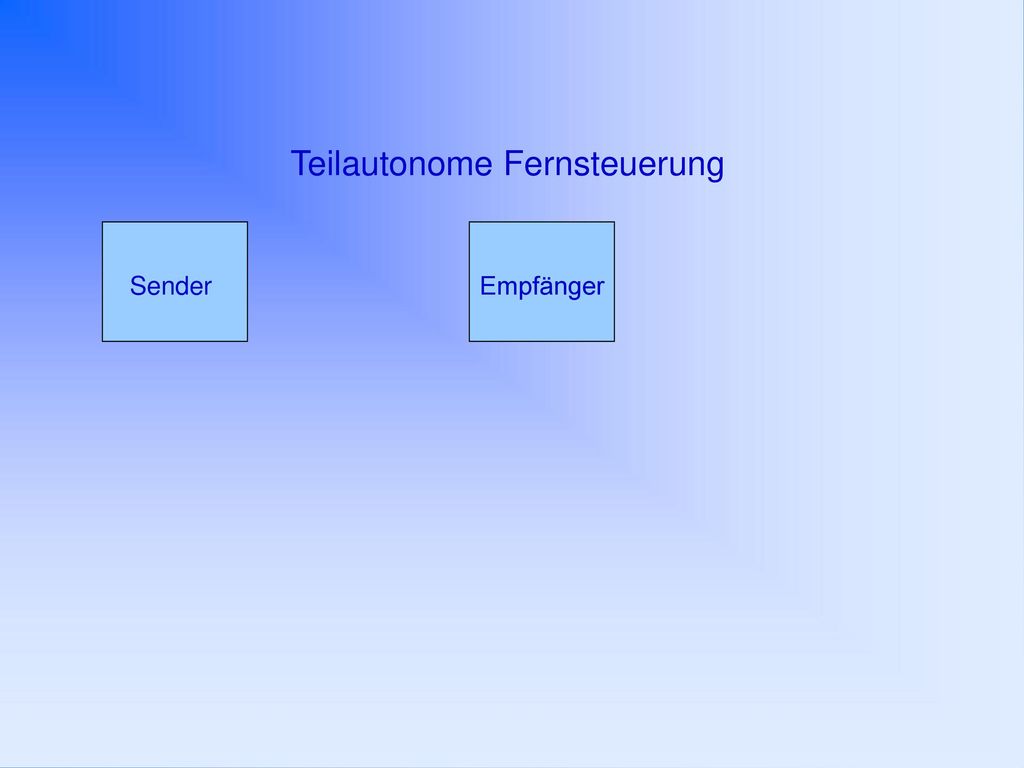 Teilautonome Fernsteuerung

Sender

Empfänger